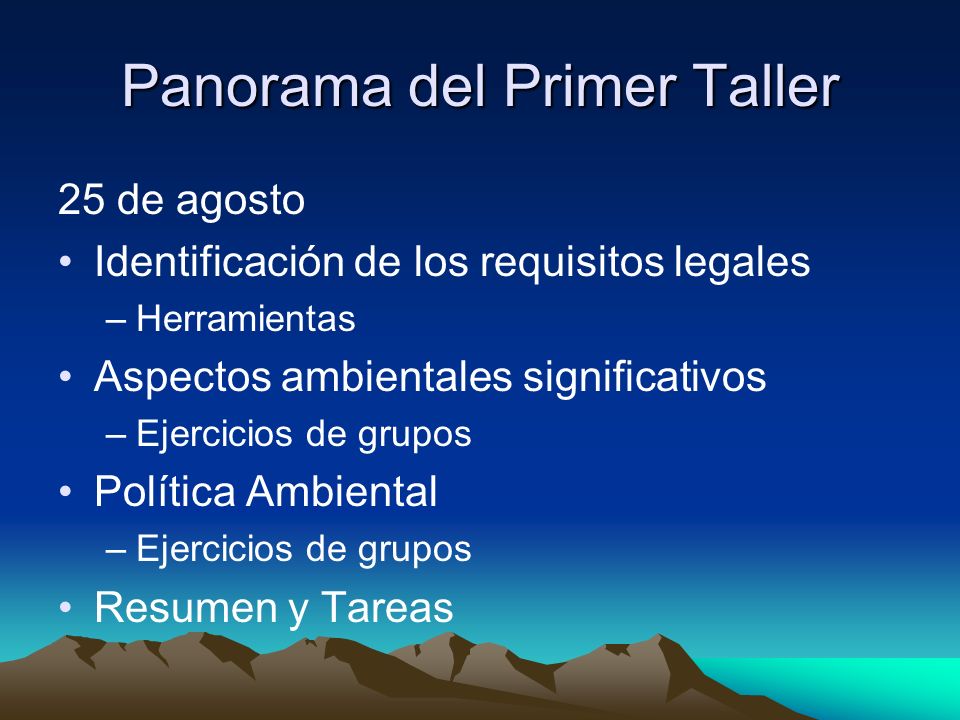 Panorama del Primer Taller

25 de agosto

• Identificación de los requisitos legales
  – Herramientas
• Aspectos ambientales significativos
  – Ejercicios de grupos
• Política Ambiental
  – Ejercicios de grupos
• Resumen y Tareas